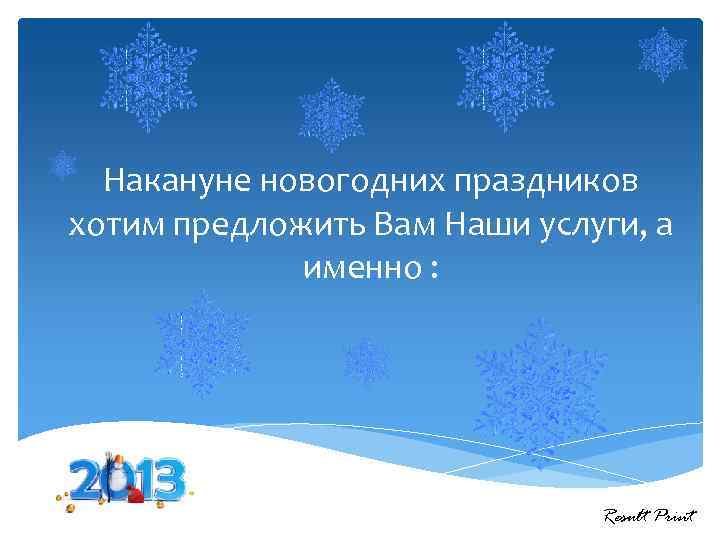 Накануне новогодних праздников хотим предложить Вам Наши услуги, а именно :

2013

Result Print